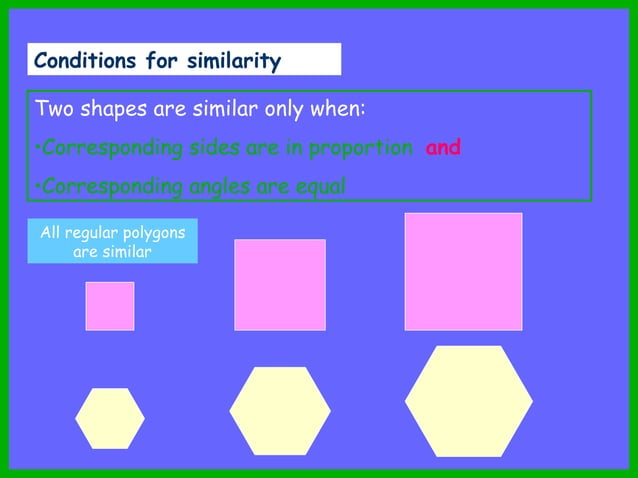 Conditions for similarity

Two shapes are similar only when:

•Corresponding sides are in proportion and

•Corresponding angles are equal

All regular polygons are similar